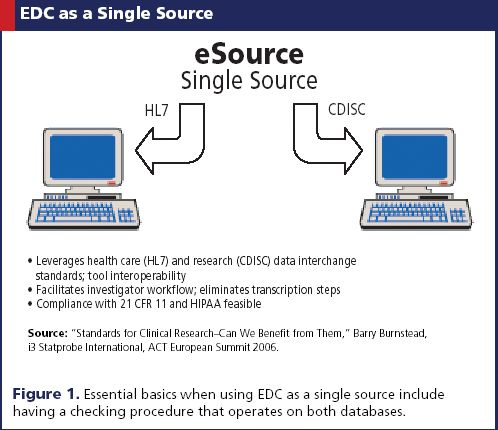 EDC as a Single Source

eSource
Single Source

HL7

CDISC

• Leverages health care (HL7) and research (CDISC) data interchange standards; tool interoperability
• Facilitates investigator workflow; eliminates transcription steps
• Compliance with 21 CFR 11 and HIPAA feasible

Source: "Standards for Clinical Research–Can We Benefit from Them," Barry Burnstead, i3 Statprobe International, ACT European Summit 2006.

Figure 1. Essential basics when using EDC as a single source include having a checking procedure that operates on both databases.